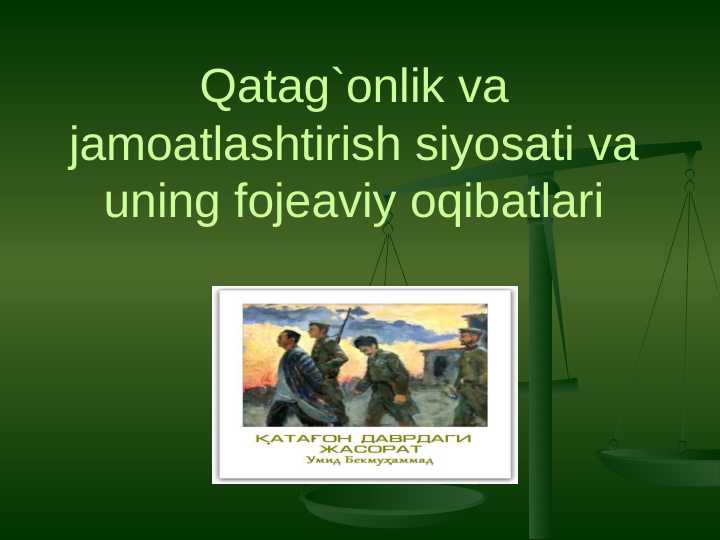 Qatag`onlik va jamoatlashtirish siyosati va uning fojeaviy oqibatlari

ҚАТАҒОН ДАВРДАГИ ЖАСОРАТ
Умид Бекмуҳаммад